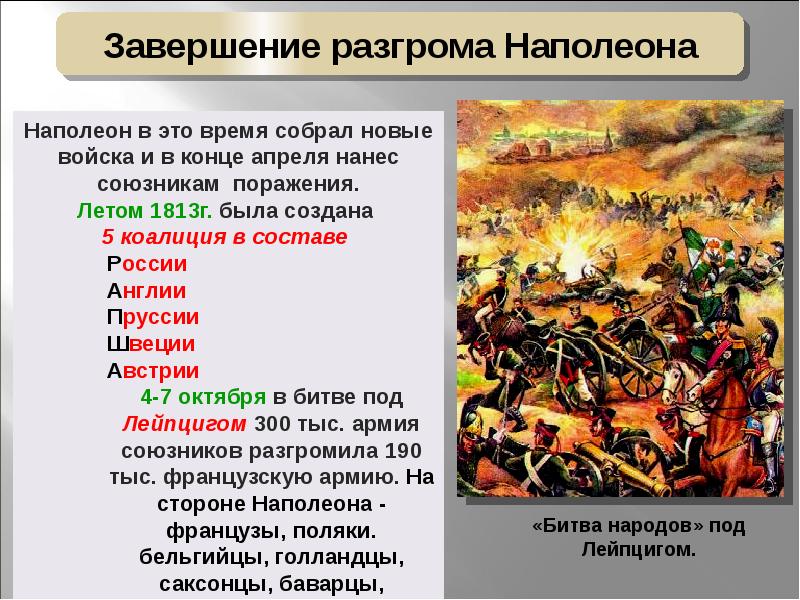 Завершение разгрома Наполеона

Наполеон в это время собрал новые войска и в конце апреля нанес союзникам поражения.
Летом 1813г. была создана
5 коалиция в составе
России
Англии
Пруссии
Швеции
Австрии
4-7 октября в битве под Лейпцигом 300 тыс. армия союзников разгромила 190 тыс. французскую армию. На стороне Наполеона - французы, поляки. бельгийцы, голландцы, саксонцы, баварцы,

«Битва народов» под Лейпцигом.